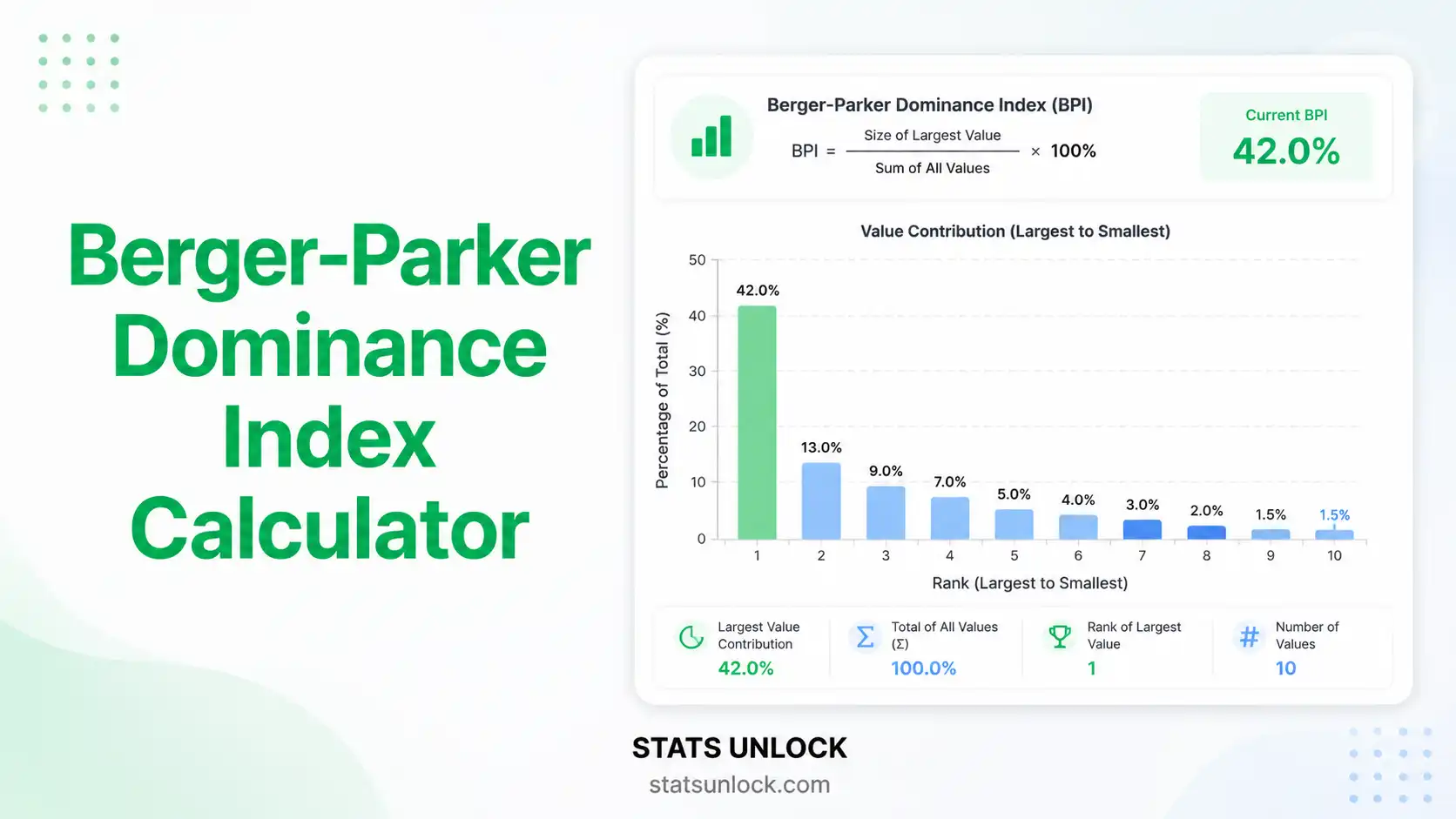 Berger-Parker Dominance Index Calculator

Berger-Parker Dominance Index (BPI)

$BPI = \frac{\text{Size of Largest Value}}{\text{Sum of All Values}} \times 100\%$

Current BPI
42.0%

Value Contribution (Largest to Smallest)

Percentage of Total (%)

50
40
30
20
10
0

42.0%
13.0%
9.0%
7.0%
5.0%
4.0%
3.0%
2.0%
1.5%
1.5%

1 2 3 4 5 6 7 8 9 10

Rank (Largest to Smallest)

Largest Value Contribution
42.0%

Total of All Values (Σ)
100.0%

Rank of Largest Value
1

Number of Values
10

STATS UNLOCK
statsunlock.com